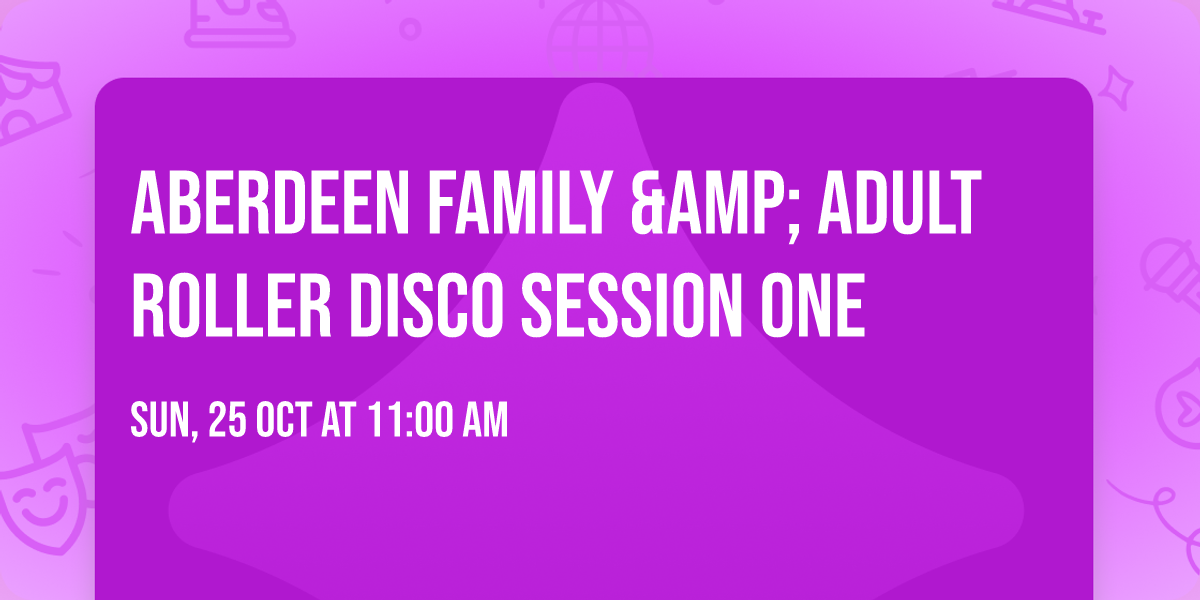 ABERDEEN FAMILY &AMP; ADULT ROLLER DISCO SESSION ONE

SUN, 25 OCT AT 11:00 AM